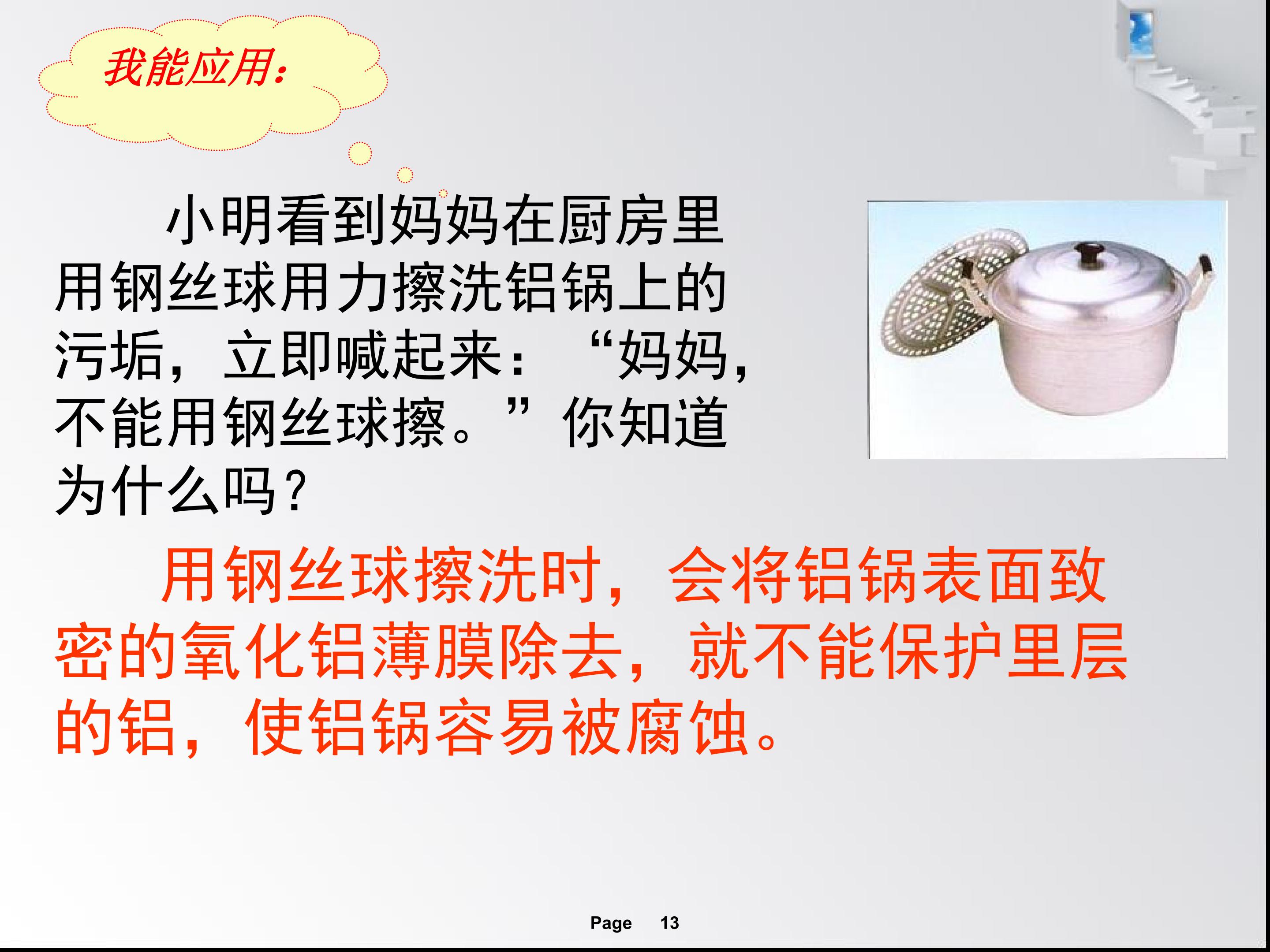 我能应用:

小明看到妈妈在厨房里用钢丝球用力擦洗铝锅上的污垢，立即喊起来：“妈妈，不能用钢丝球擦。”你知道为什么吗？

用钢丝球擦洗时，会将铝锅表面致密的氧化铝薄膜除去，就不能保护里层的铝，使铝锅容易被腐蚀。

Page 13